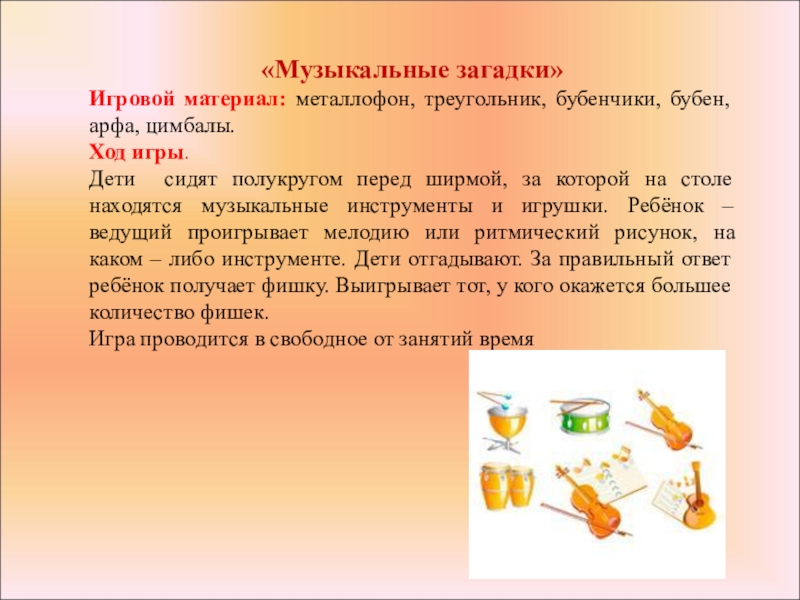 «Музыкальные загадки»

Игровой материал: металлофон, треугольник, бубенчики, бубен, арфа, цимбалы.

Ход игры.

Дети сидят полукругом перед ширмой, за которой на столе находятся музыкальные инструменты и игрушки. Ребёнок – ведущий проигрывает мелодию или ритмический рисунок, на каком – либо инструменте. Дети отгадывают. За правильный ответ ребёнок получает фишку. Выигрывает тот, у кого окажется большее количество фишек.

Игра проводится в свободное от занятий время